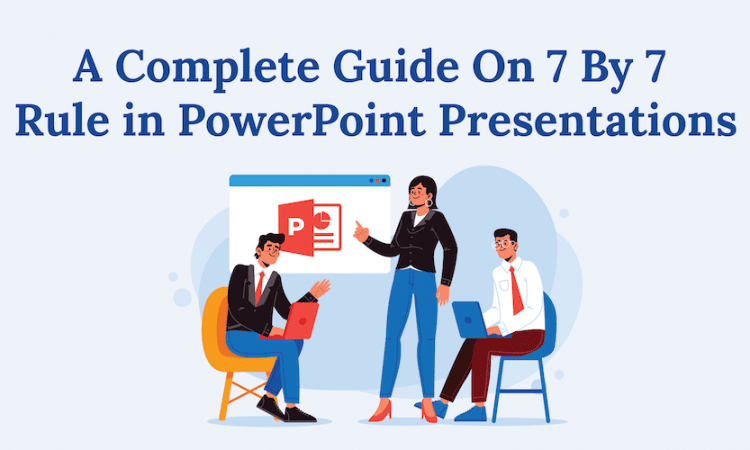 A Complete Guide On 7 By 7 Rule in PowerPoint Presentations

P